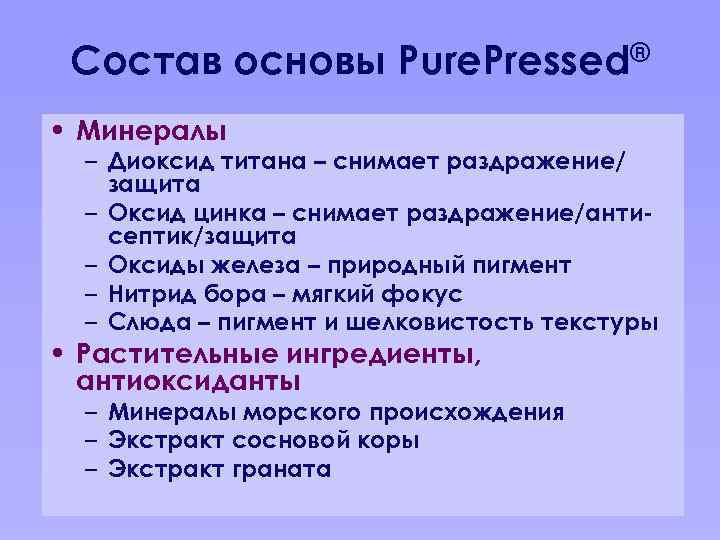 Состав основы PurePressed®

• Минералы
– Диоксид титана – снимает раздражение/защита
– Оксид цинка – снимает раздражение/антисептик/защита
– Оксиды железа – природный пигмент
– Нитрид бора – мягкий фокус
– Слюда – пигмент и шелковистость текстуры
• Растительные ингредиенты, антиоксиданты
– Минералы морского происхождения
– Экстракт сосновой коры
– Экстракт граната